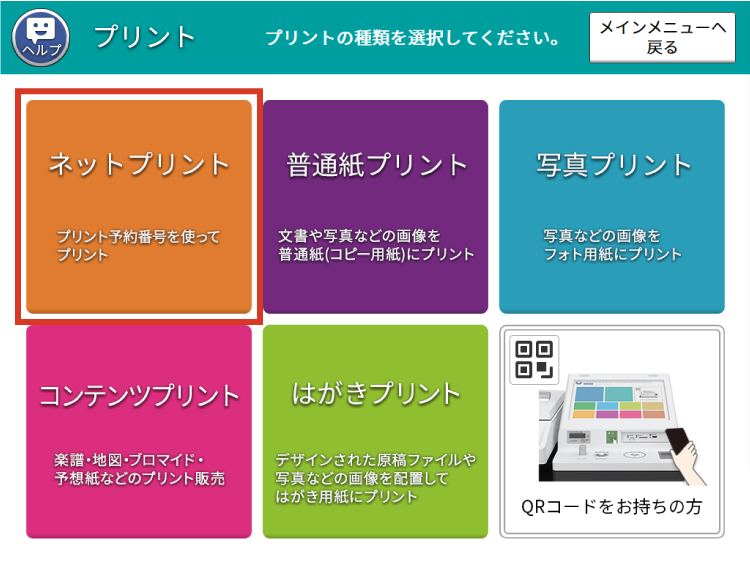 ヘルプ

プリント

プリントの種類を選択してください。

メインメニューへ戻る

ネットプリント

プリント予約番号を使ってプリント

普通紙プリント

文書や写真などの画像を普通紙(コピー用紙)にプリント

写真プリント

写真などの画像をフォト用紙にプリント

コンテンツプリント

楽譜・地図・ブロマイド・予想紙などのプリント販売

はがきプリント

デザインされた原稿ファイルや写真などの画像を配置してはがき用紙にプリント

QRコードをお持ちの方